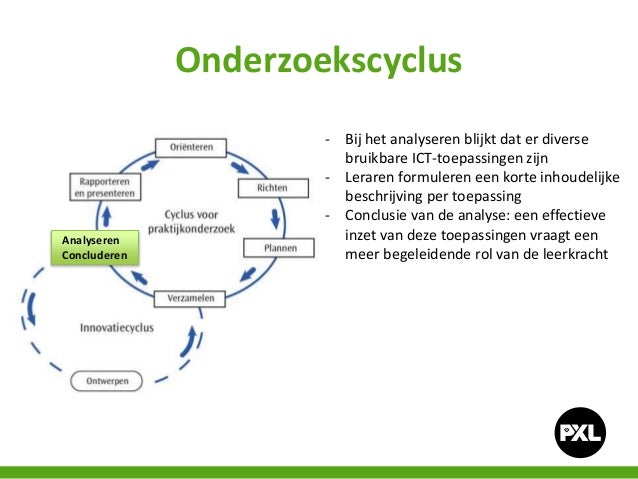 Onderzoekscyclus

Oriënteren

Richten

Plannen

Verzamelen

Analyseren
Concluderen

Rapporteren en presenteren

Cyclus voor praktijkonderzoek

Innovatiecyclus

Ontwerpen

- Bij het analyseren blijkt dat er diverse bruikbare ICT-toepassingen zijn
- Leraren formuleren een korte inhoudelijke beschrijving per toepassing
- Conclusie van de analyse: een effectieve inzet van deze toepassingen vraagt een meer begeleidende rol van de leerkracht

PXL